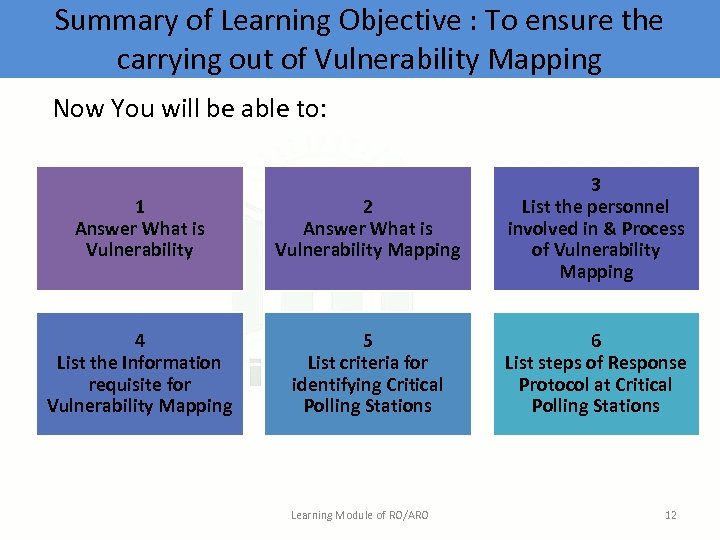 Summary of Learning Objective : To ensure the carrying out of Vulnerability Mapping

Now You will be able to:

1
Answer What is Vulnerability

2
Answer What is Vulnerability Mapping

3
List the personnel involved in & Process of Vulnerability Mapping

4
List the Information requisite for Vulnerability Mapping

5
List criteria for identifying Critical Polling Stations

6
List steps of Response Protocol at Critical Polling Stations

Learning Module of RO/ARO

12